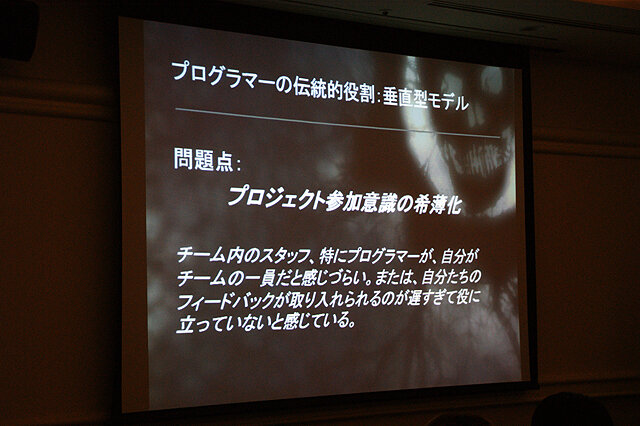 プログラマーの伝統的役割：垂直型モデル

問題点：

プロジェクト参加意識の希薄化

チーム内のスタッフ、特にプログラマーが、自分がチームの一員だと感じづらい。または、自分たちのフィードバックが取り入れられるのが遅すぎて役に立っていないと感じている。